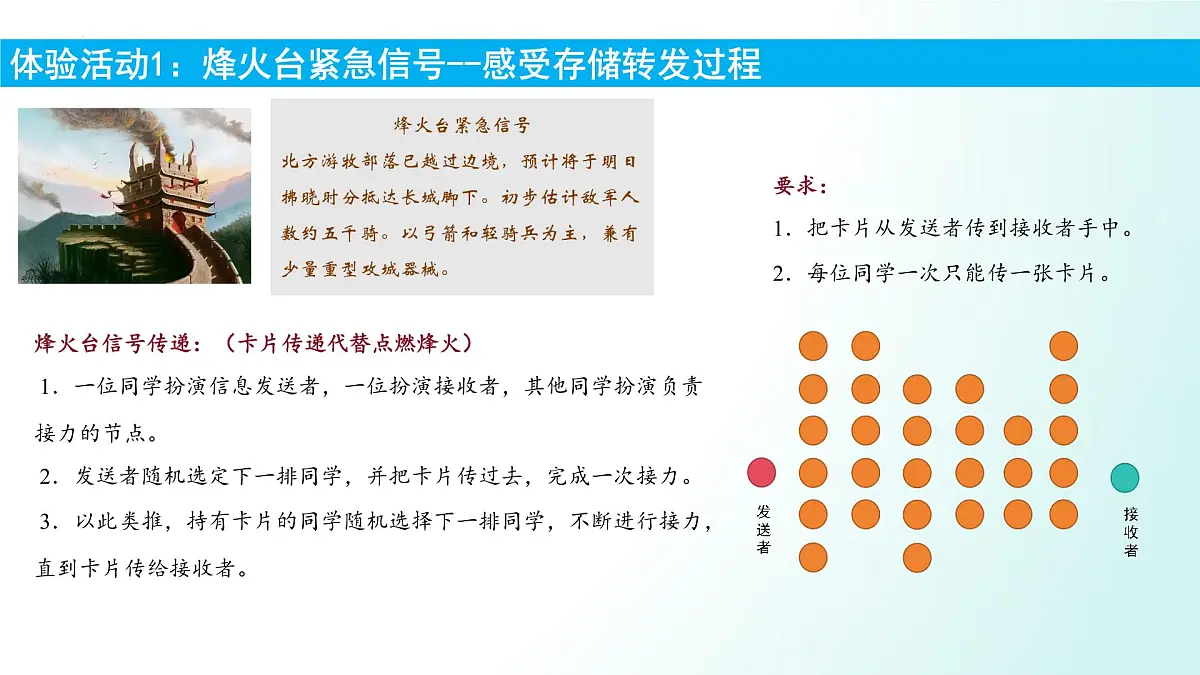 体验活动1：烽火台紧急信号--感受存储转发过程

烽火台紧急信号
北方游牧部落已越过边境，预计将于明日拂晓时分抵达长城脚下。初步估计敌军人数约五千骑。以弓箭和轻骑兵为主，兼有少量重型攻城器械。

要求：
1．把卡片从发送者传到接收者手中。
2．每位同学一次只能传一张卡片。

烽火台信号传递：（卡片传递代替点燃烽火）
1．一位同学扮演信息发送者，一位扮演接收者，其他同学扮演负责接力的节点。
2．发送者随机选定下一排同学，并把卡片传过去，完成一次接力。
3．以此类推，持有卡片的同学随机选择下一排同学，不断进行接力，直到卡片传给接收者。

发送者

接收者